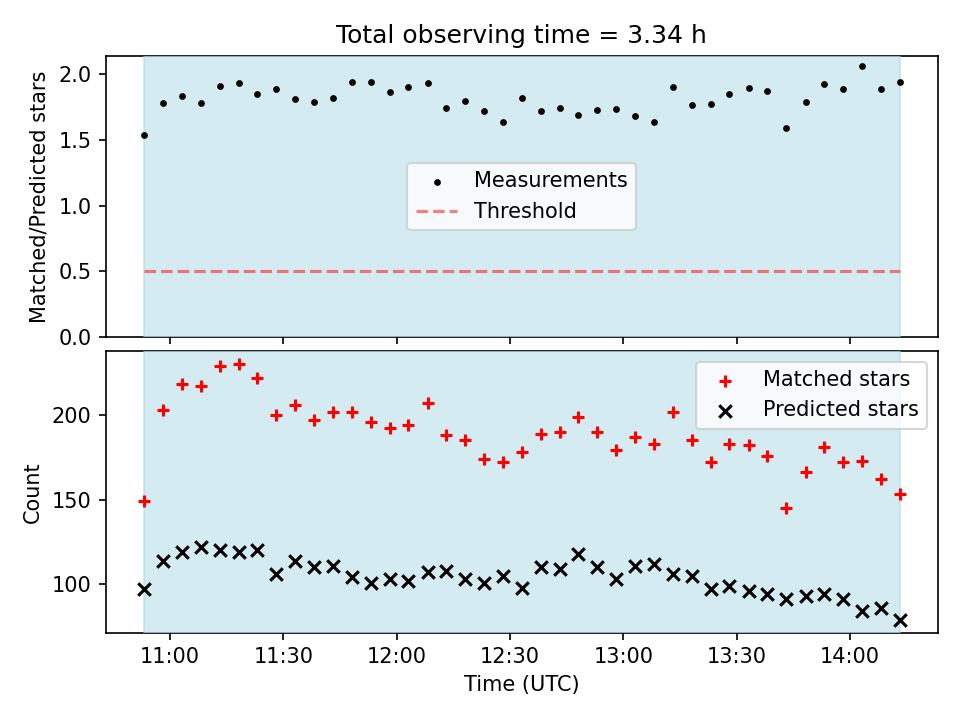 Total observing time = 3.34 h

Matched/Predicted stars

2.0
1.5
1.0
0.5
0.0

Measurements
Threshold

Count

200
150
100

Matched stars
Predicted stars

11:00
11:30
12:00
12:30
13:00
13:30
14:00

Time (UTC)